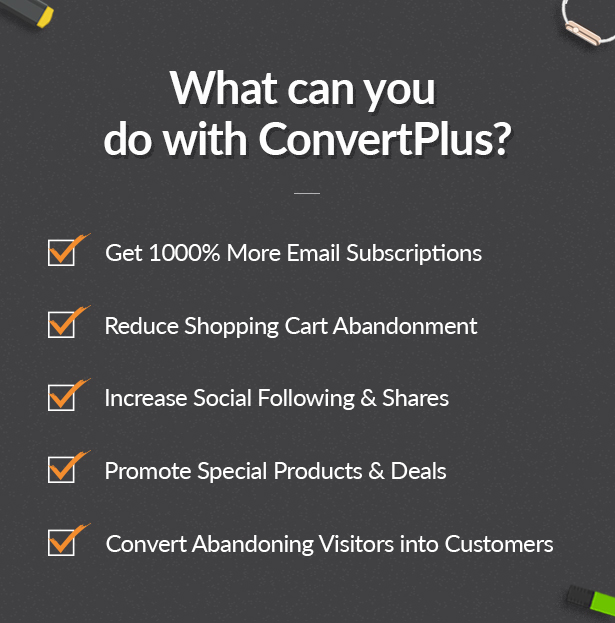 What can you do with ConvertPlus?

Get 1000% More Email Subscriptions

Reduce Shopping Cart Abandonment

Increase Social Following & Shares

Promote Special Products & Deals

Convert Abandoning Visitors into Customers